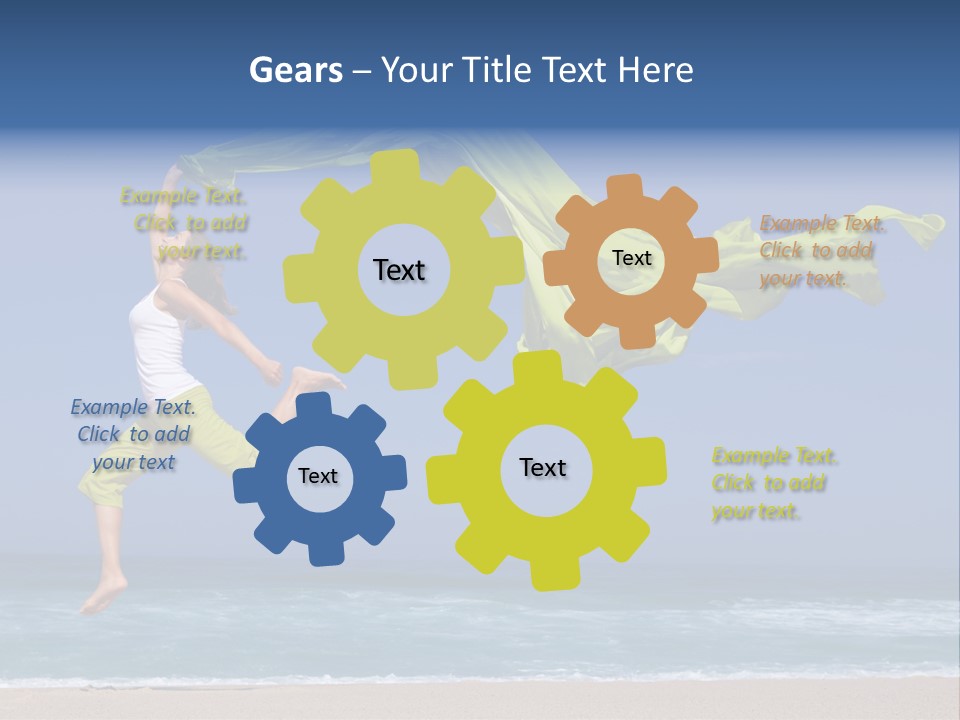 Gears – Your Title Text Here

Example Text. Click to add your text.

Text

Text

Example Text. Click to add your text.

Example Text. Click to add your text

Text

Text

Example Text. Click to add your text.